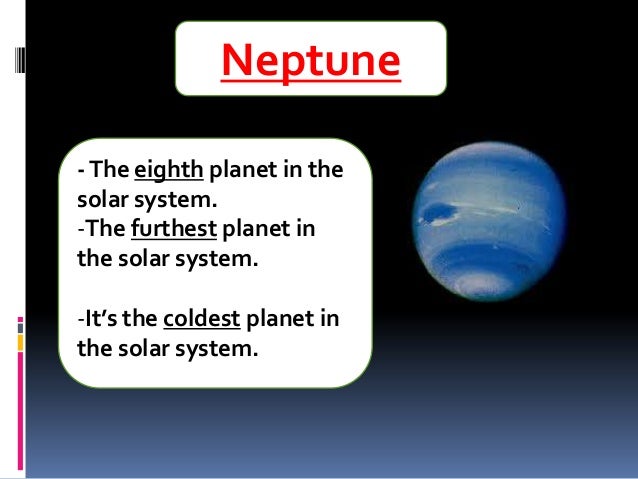 Neptune

- The eighth planet in the solar system.
-The furthest planet in the solar system.

-It's the coldest planet in the solar system.